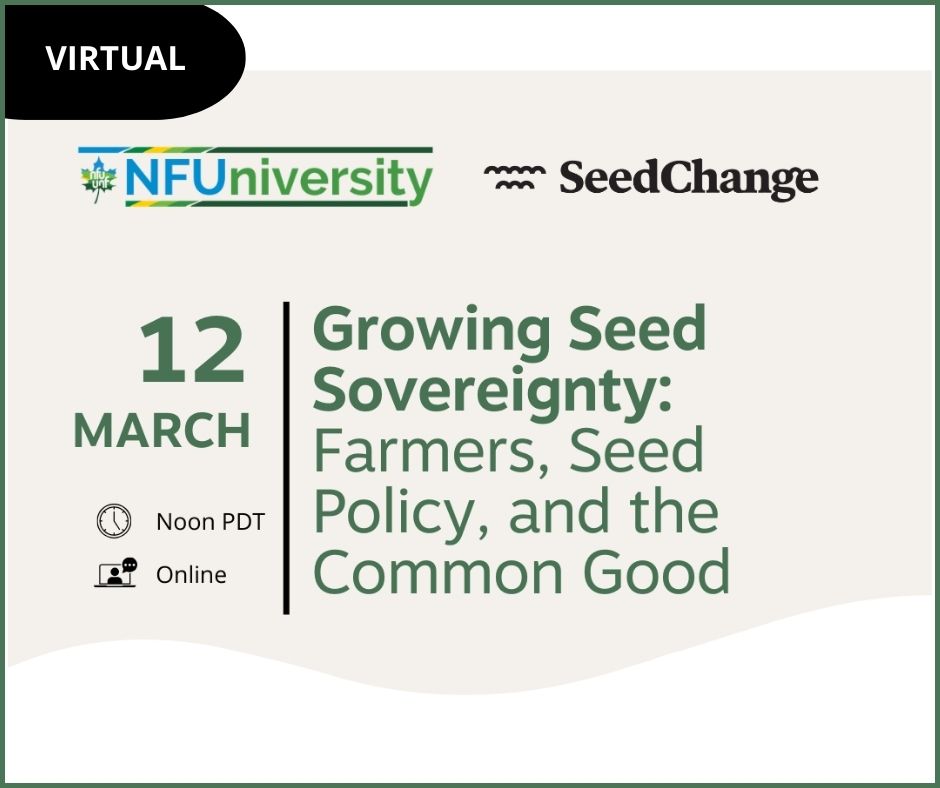 VIRTUAL

NFUniversity

SeedChange

12 MARCH

Noon PDT

Online

Growing Seed Sovereignty: Farmers, Seed Policy, and the Common Good